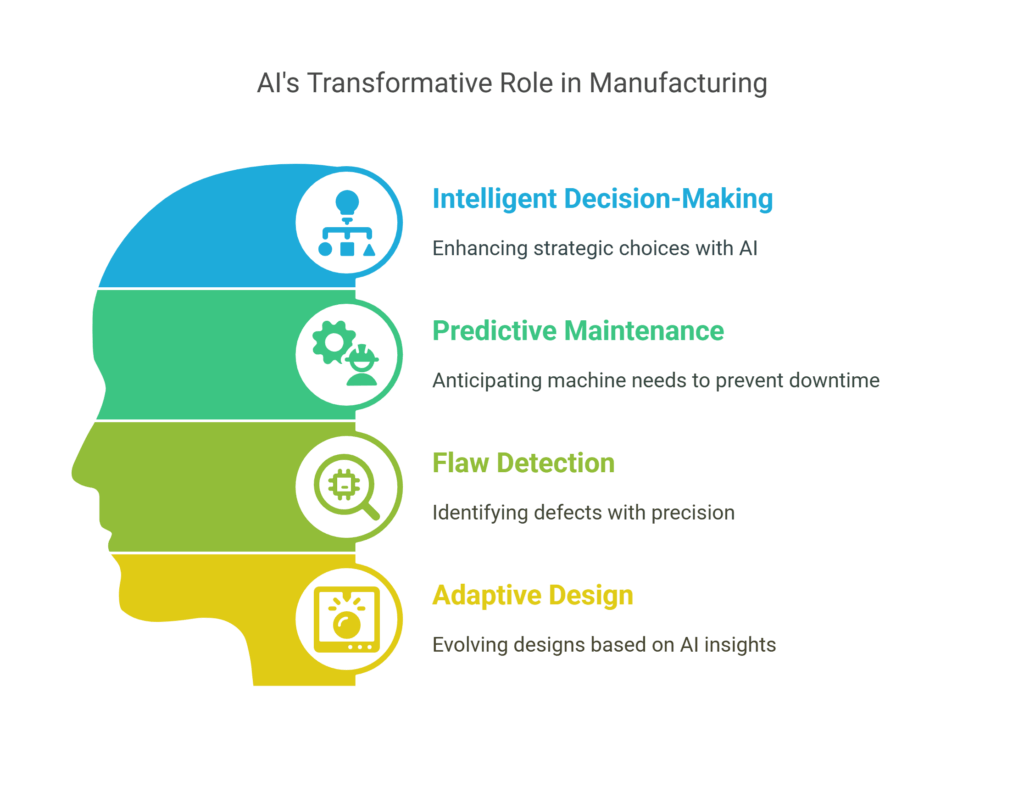 AI's Transformative Role in Manufacturing

Intelligent Decision-Making

Enhancing strategic choices with AI

Predictive Maintenance

Anticipating machine needs to prevent downtime

Flaw Detection

Identifying defects with precision

Adaptive Design

Evolving designs based on AI insights